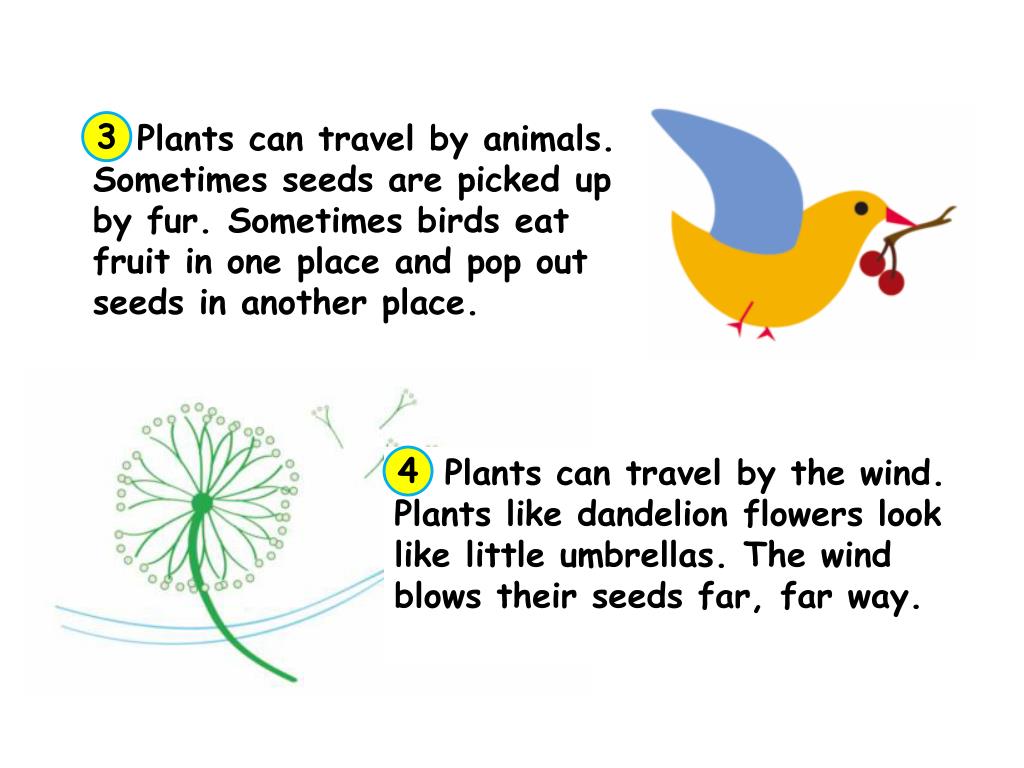 3 Plants can travel by animals. Sometimes seeds are picked up by fur. Sometimes birds eat fruit in one place and pop out seeds in another place.

4 Plants can travel by the wind. Plants like dandelion flowers look like little umbrellas. The wind blows their seeds far, far way.